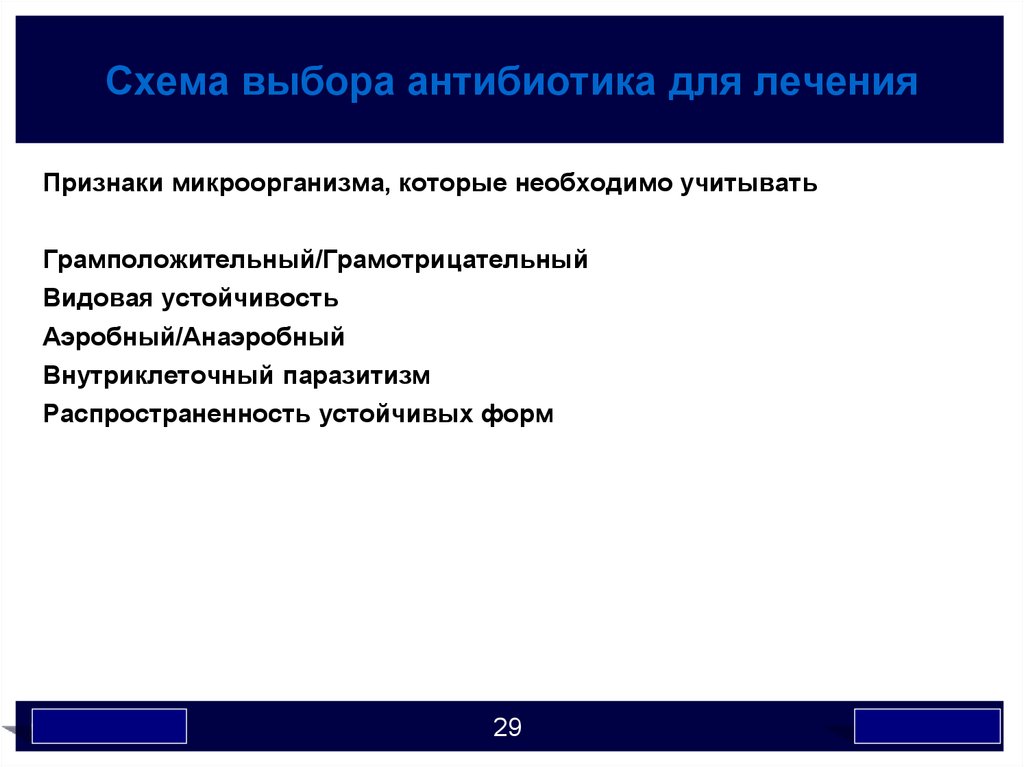 Схема выбора антибиотика для лечения

Признаки микроорганизма, которые необходимо учитывать

Грамположительный/Грамотрицательный
Видовая устойчивость
Аэробный/Анаэробный
Внутриклеточный паразитизм
Распространенность устойчивых форм

29